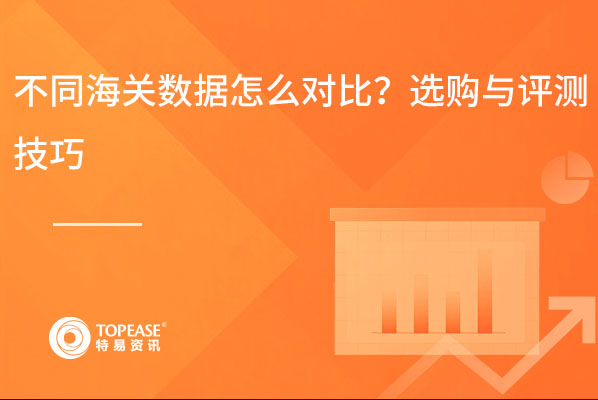 不同海关数据怎么对比？选购与评测技巧

TOPEASE®
特易资讯